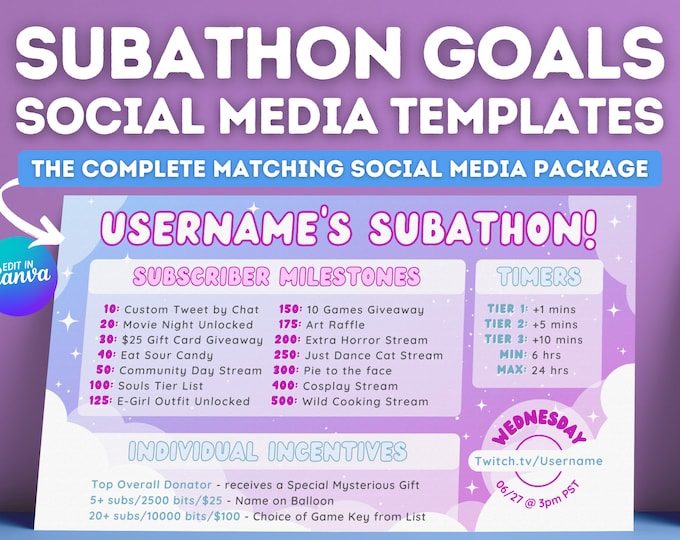 SUBATHON GOALS SOCIAL MEDIA TEMPLATES

THE COMPLETE MATCHING SOCIAL MEDIA PACKAGE

EDIT IN Canva

USERNAME'S SUBATHON!

SUBSCRIBER MILESTONES

10: Custom Tweet by Chat
20: Movie Night Unlocked
30: $25 Gift Card Giveaway
40: Eat Sour Candy
50: Community Day Stream
100: Souls Tier List
125: E-Girl Outfit Unlocked

150: 10 Games Giveaway
175: Art Raffle
200: Extra Horror Stream
250: Just Dance Cat Stream
300: Pie to the face
400: Cosplay Stream
500: Wild Cooking Stream

TIMERS

TIER 1: +1 mins
TIER 2: +5 mins
TIER 3: +10 mins
MIN: 6 hrs
MAX: 24 hrs

INDIVIDUAL INCENTIVES

Top Overall Donator - receives a Special Mysterious Gift
5+ subs/2500 bits/$25 - Name on Balloon
20+ subs/10000 bits/$100 - Choice of Game Key from List

WEDNESDAY
Twitch.tv/Username
06/27 @ 3pm PST